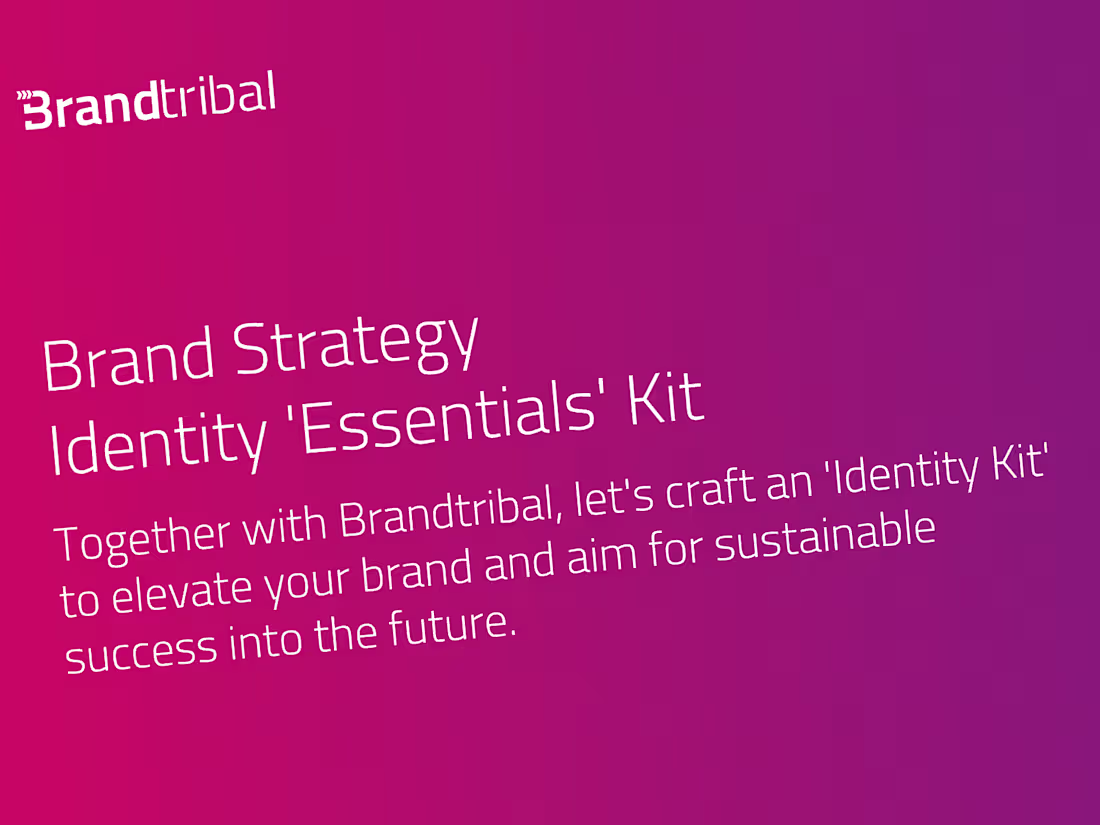 Brandtribal

Brand Strategy
Identity 'Essentials' Kit

Together with Brandtribal, let's craft an 'Identity Kit' to elevate your brand and aim for sustainable success into the future.